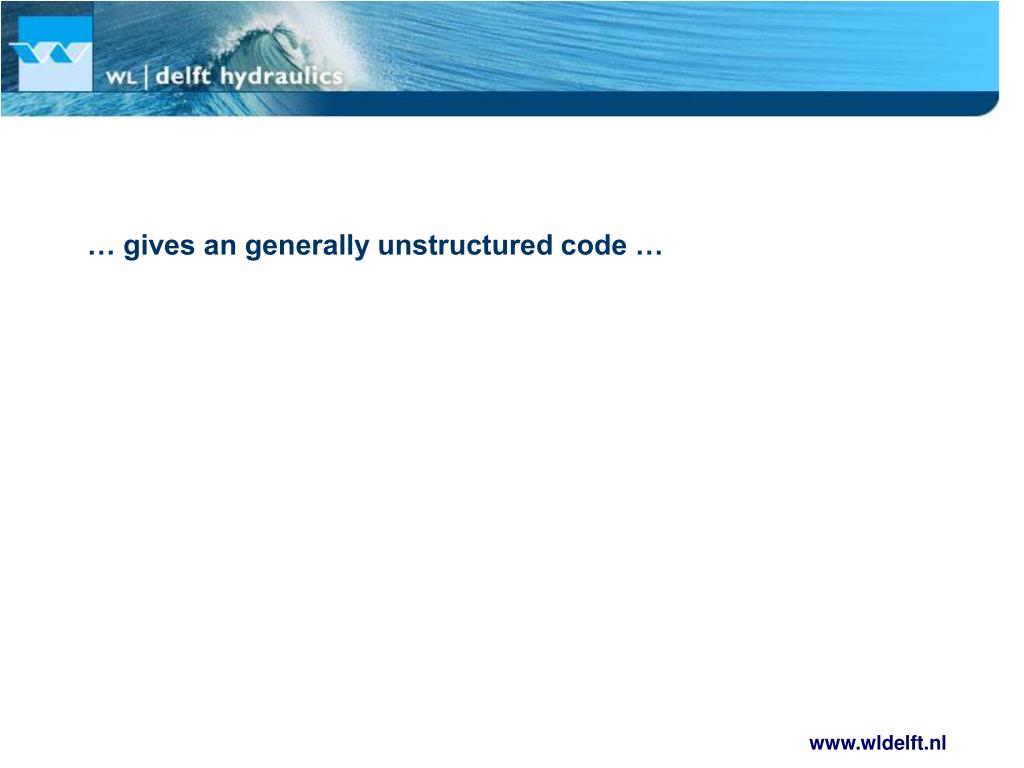 WL | delft hydraulics

… gives an generally unstructured code …

www.wldelft.nl